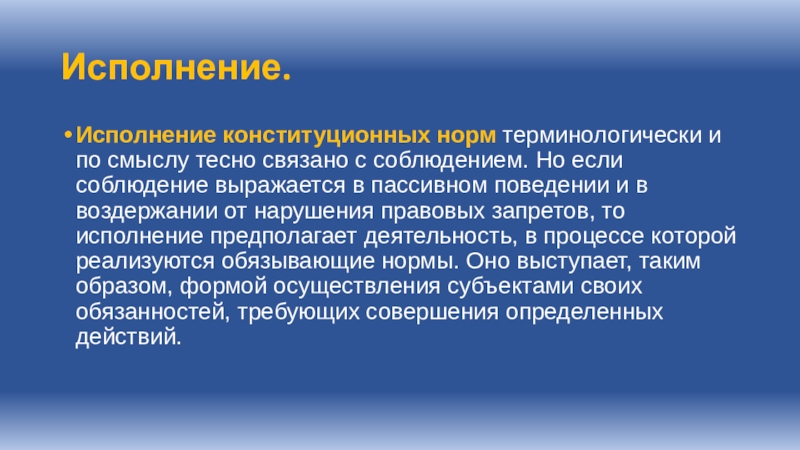 Исполнение.

• Исполнение конституционных норм терминологически и по смыслу тесно связано с соблюдением. Но если соблюдение выражается в пассивном поведении и в воздержании от нарушения правовых запретов, то исполнение предполагает деятельность, в процессе которой реализуются обязывающие нормы. Оно выступает, таким образом, формой осуществления субъектами своих обязанностей, требующих совершения определенных действий.